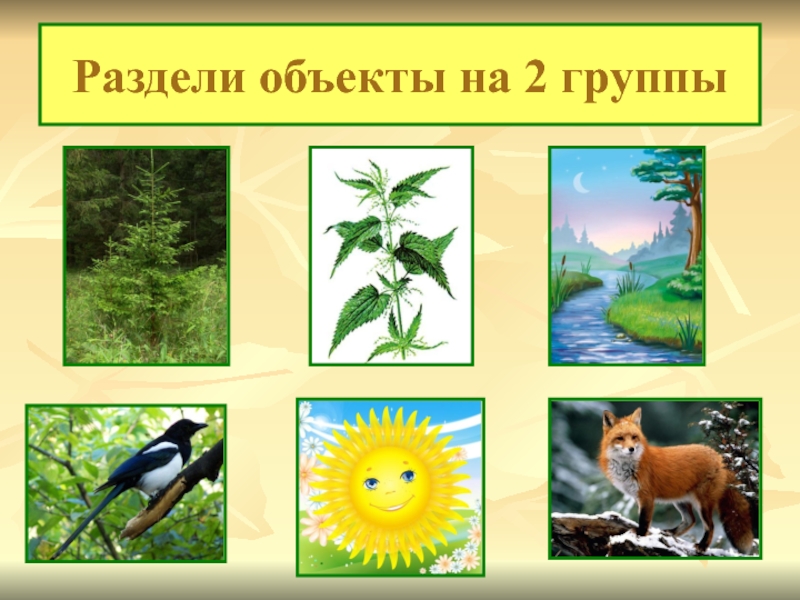 Раздели объекты на 2 группы